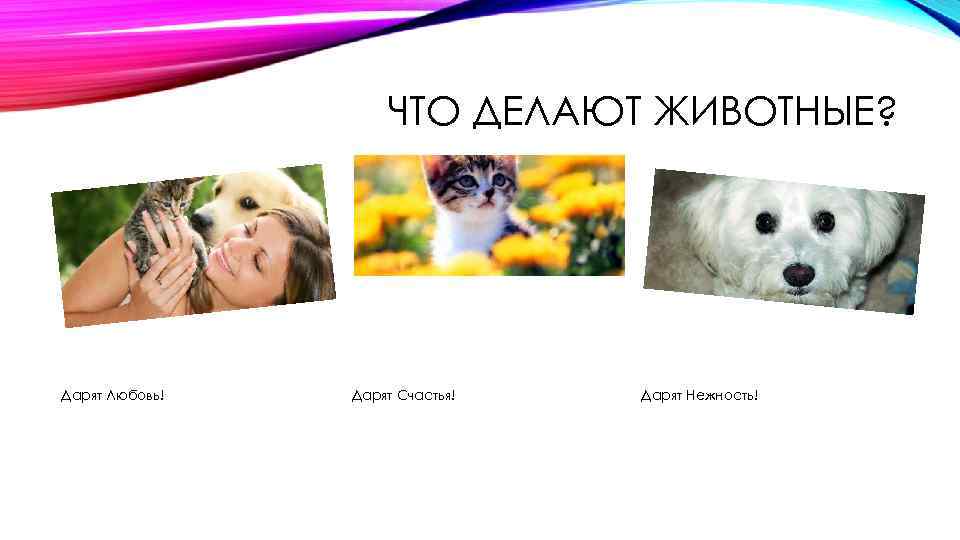 ЧТО ДЕЛАЮТ ЖИВОТНЫЕ?

Дарят Любовь!

Дарят Счастья!

Дарят Нежность!